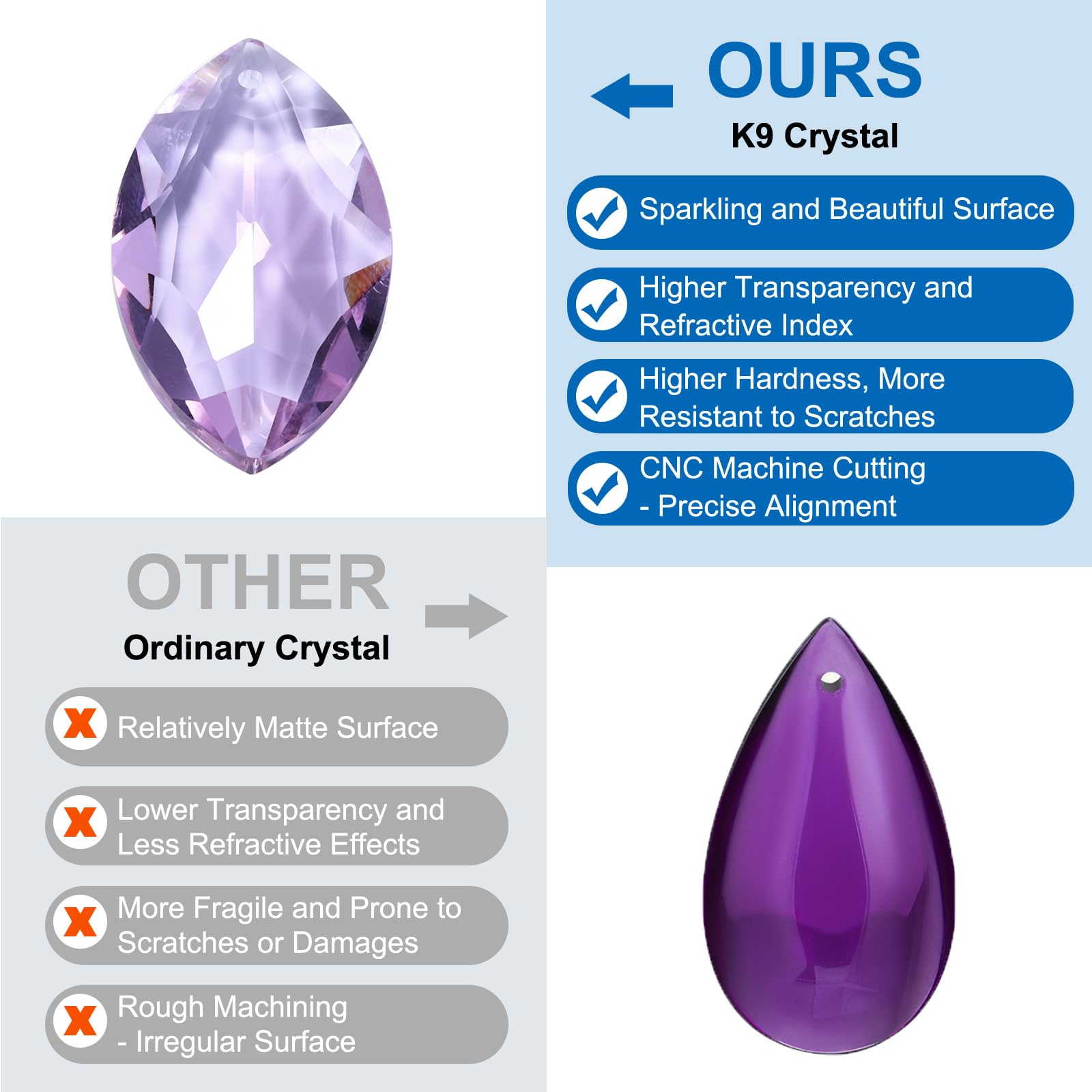 OURS
K9 Crystal

Sparkling and Beautiful Surface

Higher Transparency and Refractive Index

Higher Hardness, More Resistant to Scratches

CNC Machine Cutting - Precise Alignment

OTHER
Ordinary Crystal

Relatively Matte Surface

Lower Transparency and Less Refractive Effects

More Fragile and Prone to Scratches or Damages

Rough Machining - Irregular Surface